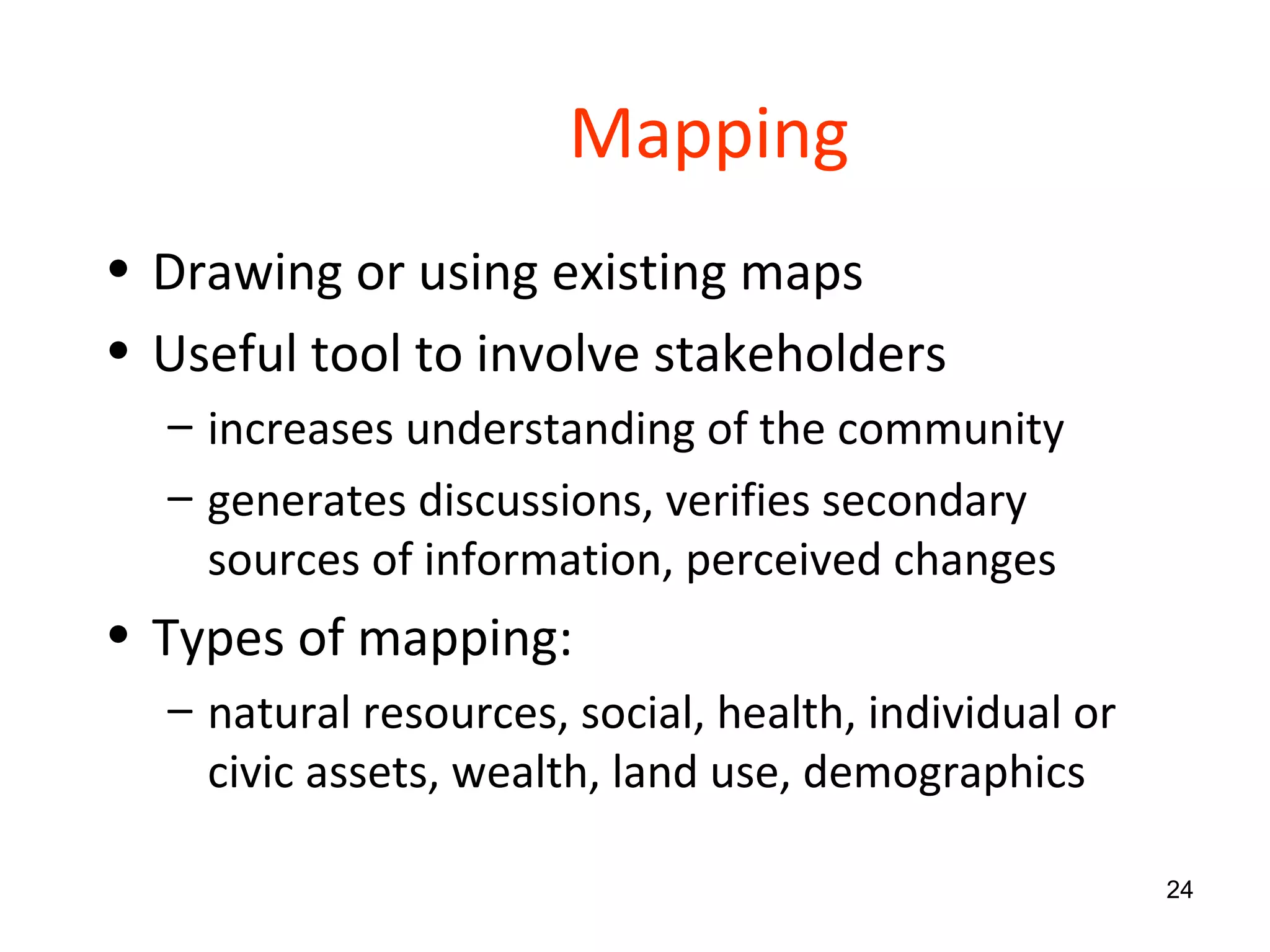 Mapping

• Drawing or using existing maps
• Useful tool to involve stakeholders
  – increases understanding of the community
  – generates discussions, verifies secondary sources of information, perceived changes
• Types of mapping:
  – natural resources, social, health, individual or civic assets, wealth, land use, demographics

24